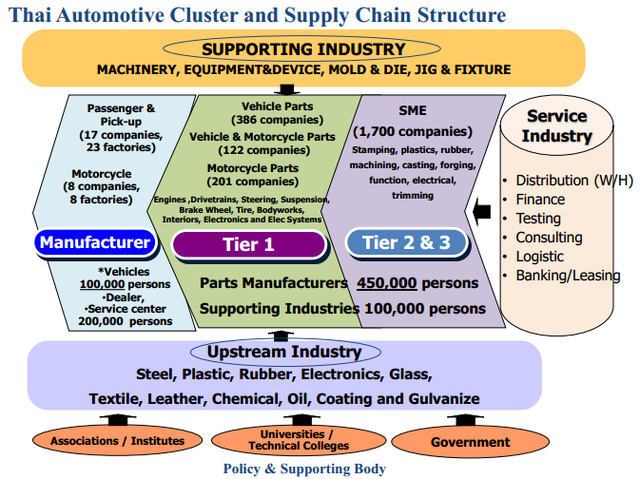 Thai Automotive Cluster and Supply Chain Structure

SUPPORTING INDUSTRY
MACHINERY, EQUIPMENT&DEVICE, MOLD & DIE, JIG & FIXTURE

Passenger & Pick-up (17 companies, 23 factories)

Motorcycle (8 companies, 8 factories)

Manufacturer

*Vehicles 100,000 persons
•Dealer,
•Service center 200,000 persons

Vehicle Parts (386 companies)
Vehicle & Motorcycle Parts (122 companies)
Motorcycle Parts (201 companies)

Engines ,Drivetrains, Steering, Suspension, Brake Wheel, Tire, Bodyworks, Interiors, Electronics and Elec Systems

Tier 1

SME
(1,700 companies)
Stamping, plastics, rubber, machining, casting, forging, function, electrical, trimming

Tier 2 & 3

Parts Manufacturers 450,000 persons
Supporting Industries 100,000 persons

Service Industry
• Distribution (W/H)
• Finance
• Testing
• Consulting
• Logistic
• Banking/Leasing

Upstream Industry
Steel, Plastic, Rubber, Electronics, Glass,
Textile, Leather, Chemical, Oil, Coating and Gulvanize

Associations / Institutes
Universities / Technical Colleges
Government

Policy & Supporting Body